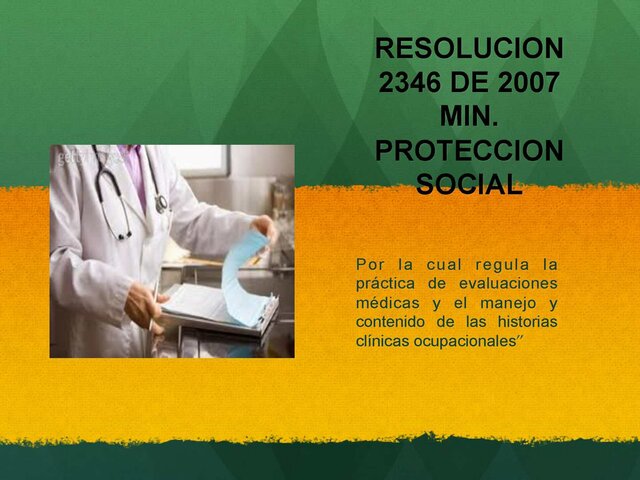 RESOLUCION 2346 DE 2007 MIN. PROTECCION SOCIAL

gettyimages

Por la cual regula la práctica de evaluaciones médicas y el manejo y contenido de las historias clínicas ocupacionales”